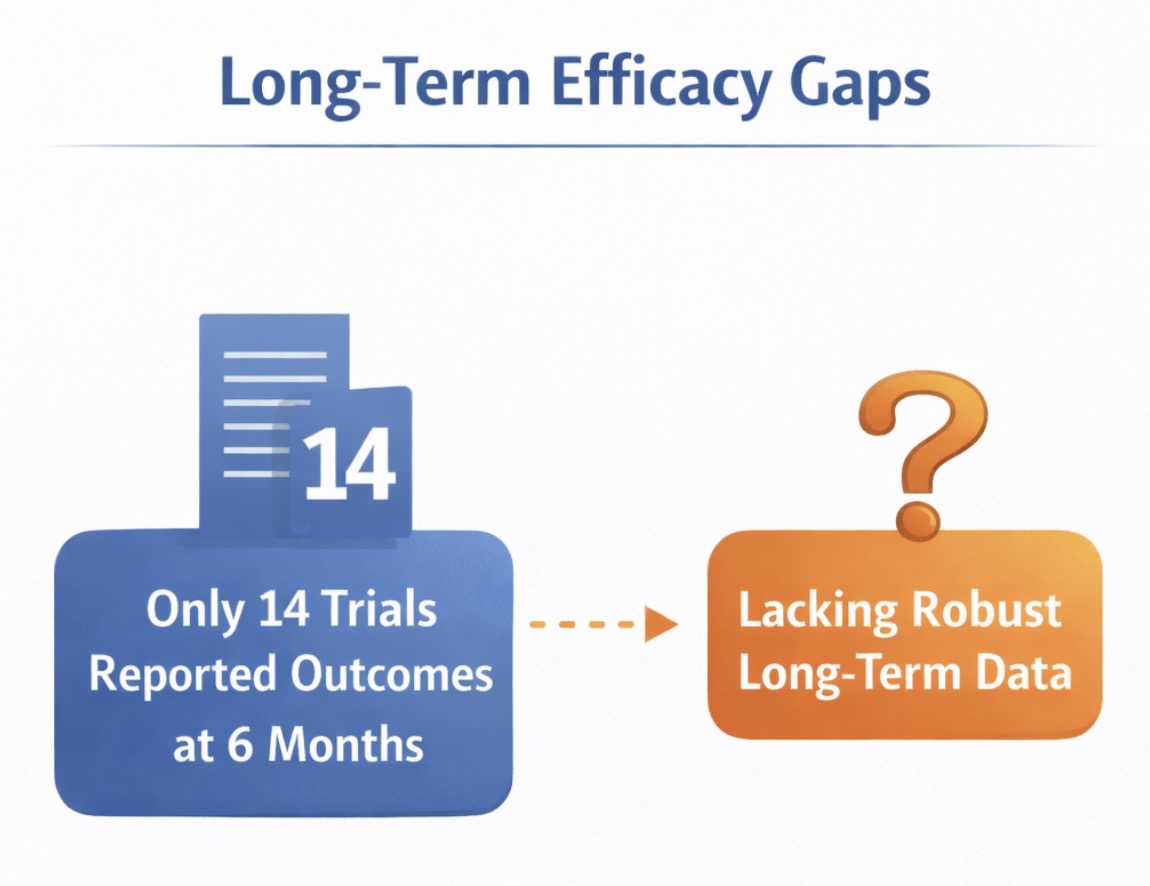 Long-Term Efficacy Gaps

14

Only 14 Trials Reported Outcomes at 6 Months

?

Lacking Robust Long-Term Data